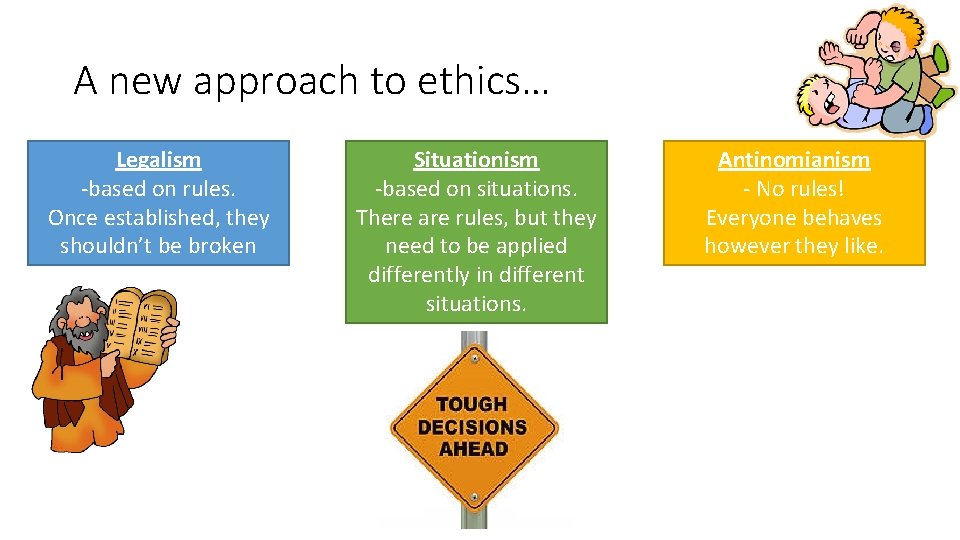 A new approach to ethics…

Legalism
-based on rules. Once established, they shouldn't be broken

Situationism
-based on situations. There are rules, but they need to be applied differently in different situations.

Antinomianism
- No rules! Everyone behaves however they like.

TOUGH DECISIONS AHEAD